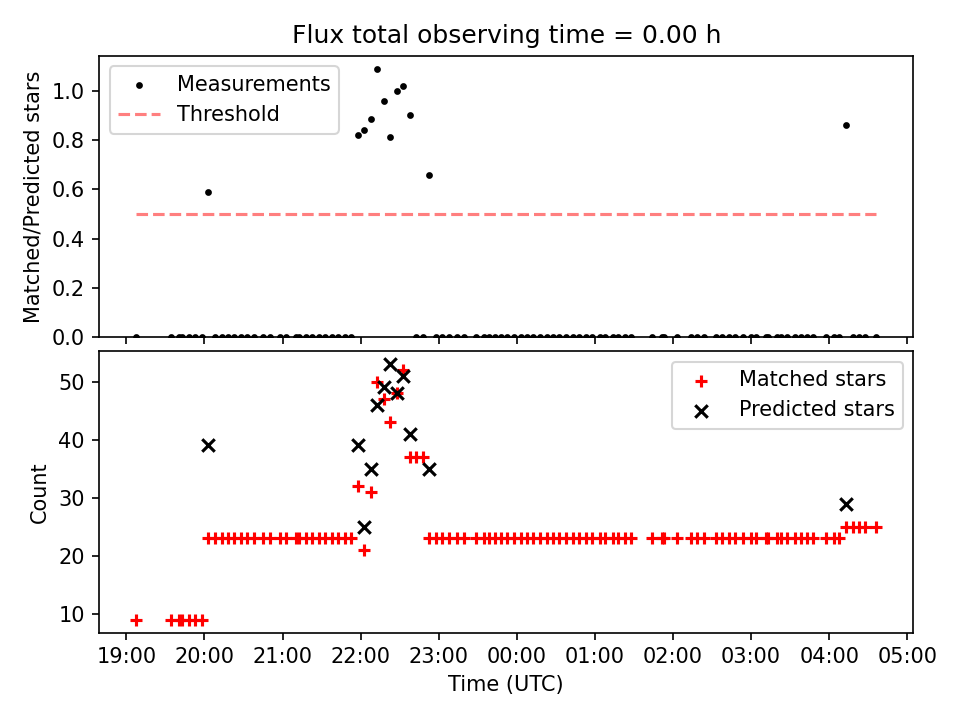 Flux total observing time = 0.00 h

Measurements
Threshold

Matched/Predicted stars

1.0
0.8
0.6
0.4
0.2
0.0

Matched stars
Predicted stars

Count

50
40
30
20
10

19:00 20:00 21:00 22:00 23:00 00:00 01:00 02:00 03:00 04:00 05:00

Time (UTC)